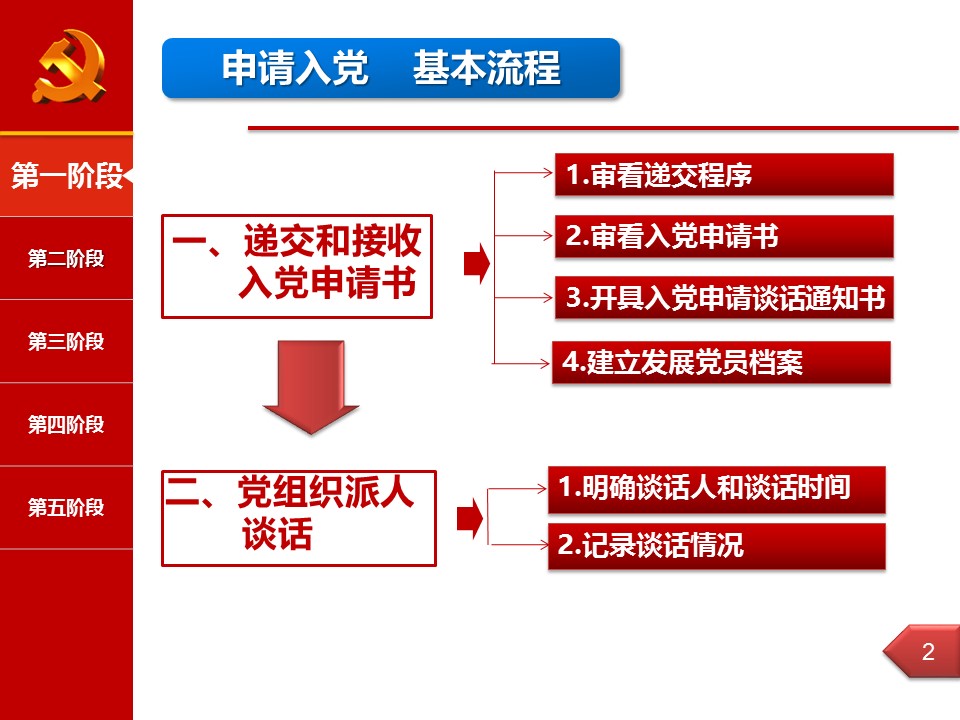 申请入党　基本流程

第一阶段

第二阶段

第三阶段

第四阶段

第五阶段

一、递交和接收入党申请书

1.审看递交程序

2.审看入党申请书

3.开具入党申请谈话通知书

4.建立发展党员档案

二、党组织派人谈话

1.明确谈话人和谈话时间

2.记录谈话情况

2